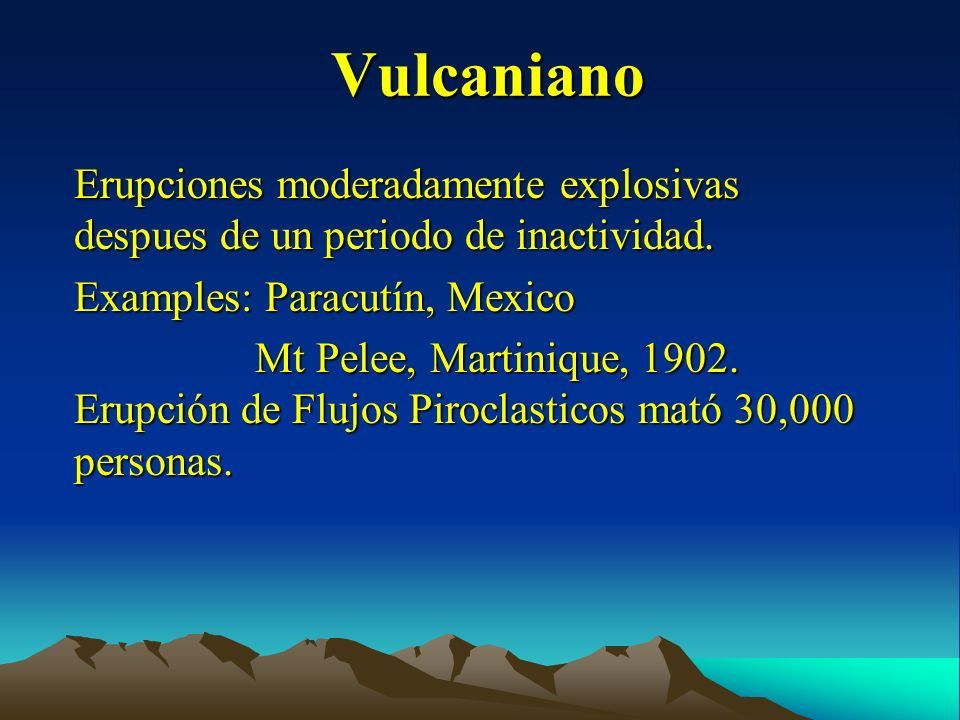 Vulcaniano

Erupciones moderadamente explosivas despues de un periodo de inactividad.

Examples: Paracutín, Mexico

Mt Pelee, Martinique, 1902. Erupción de Flujos Piroclasticos mató 30,000 personas.